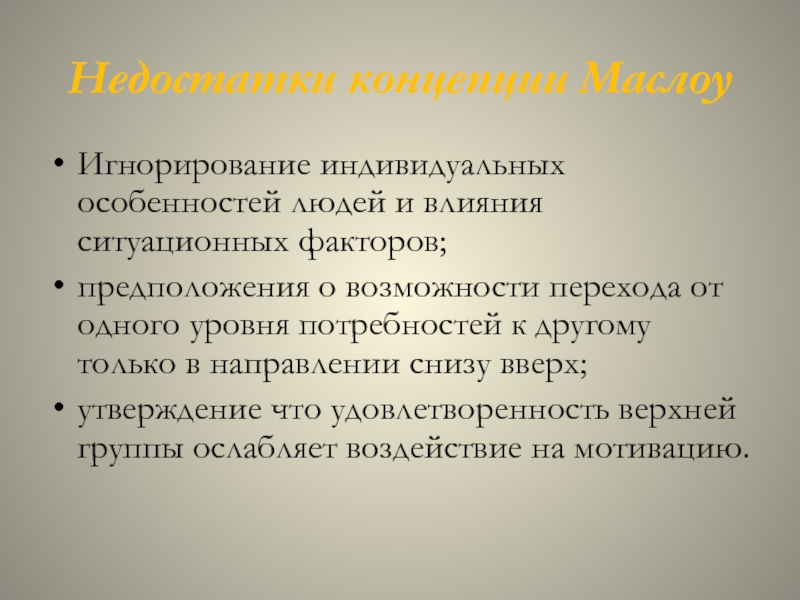 Недостатки концепции Маслоу

• Игнорирование индивидуальных особенностей людей и влияния ситуационных факторов;

• предположения о возможности перехода от одного уровня потребностей к другому только в направлении снизу вверх;

• утверждение что удовлетворенность верхней группы ослабляет воздействие на мотивацию.